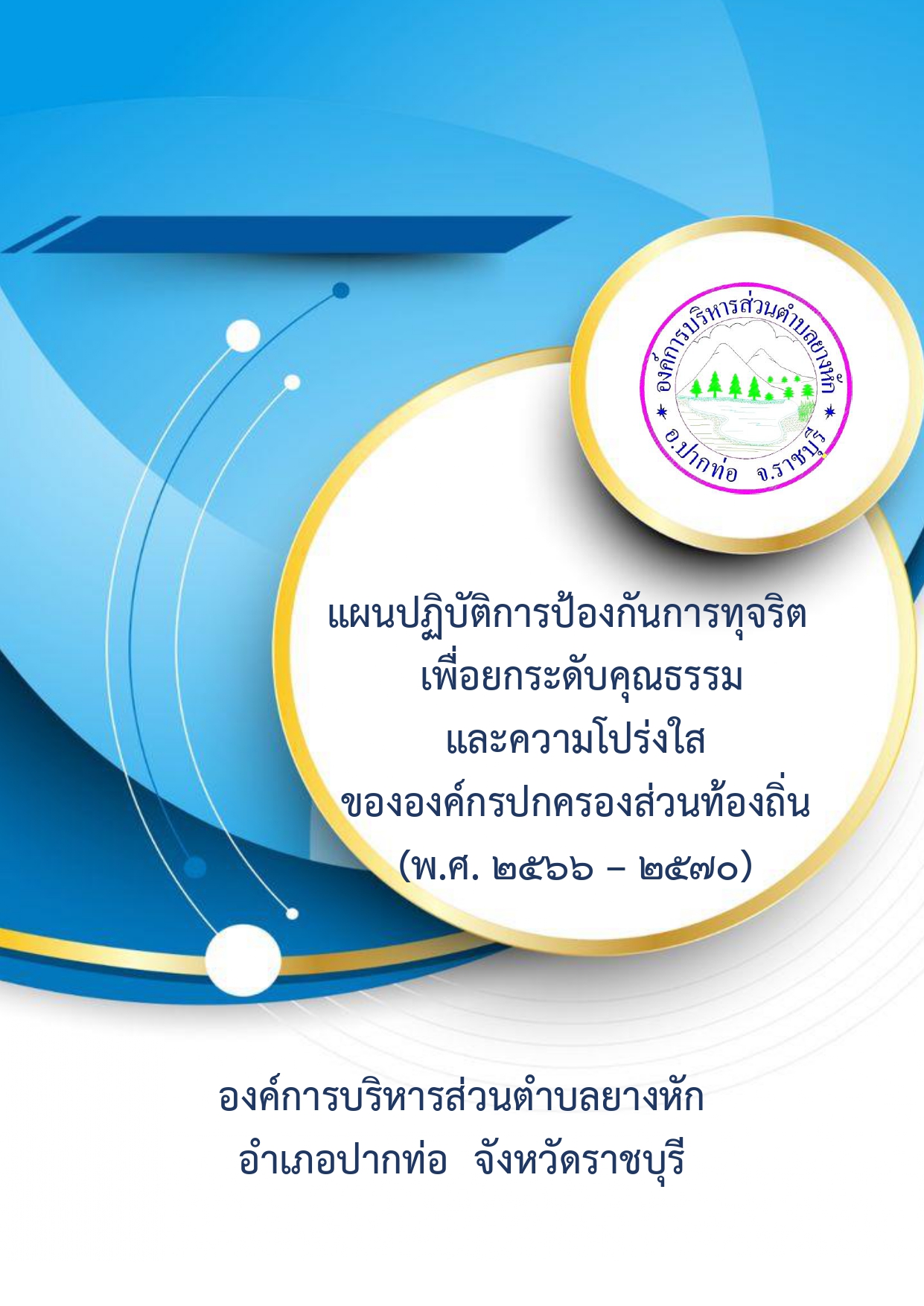 องค์การบริหารส่วนตำบลยางหัก
อ.ปากท่อ จ.ราชบุรี

แผนปฏิบัติการป้องกันการทุจริต
เพื่อยกระดับคุณธรรม
และความโปร่งใส
ขององค์กรปกครองส่วนท้องถิ่น
(พ.ศ. ๒๕๖๖ – ๒๕๗๐)

องค์การบริหารส่วนตำบลยางหัก
อำเภอปากท่อ จังหวัดราชบุรี